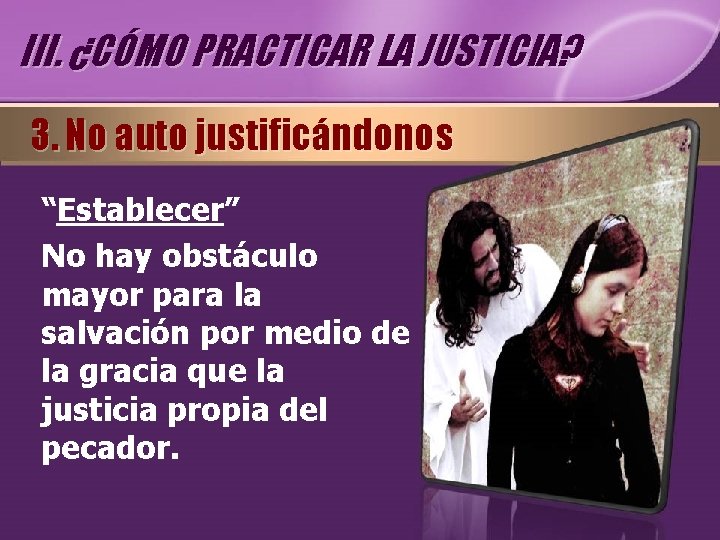 III. ¿CÓMO PRACTICAR LA JUSTICIA?

3. No auto justificándonos

“Establecer”

No hay obstáculo mayor para la salvación por medio de la gracia que la justicia propia del pecador.